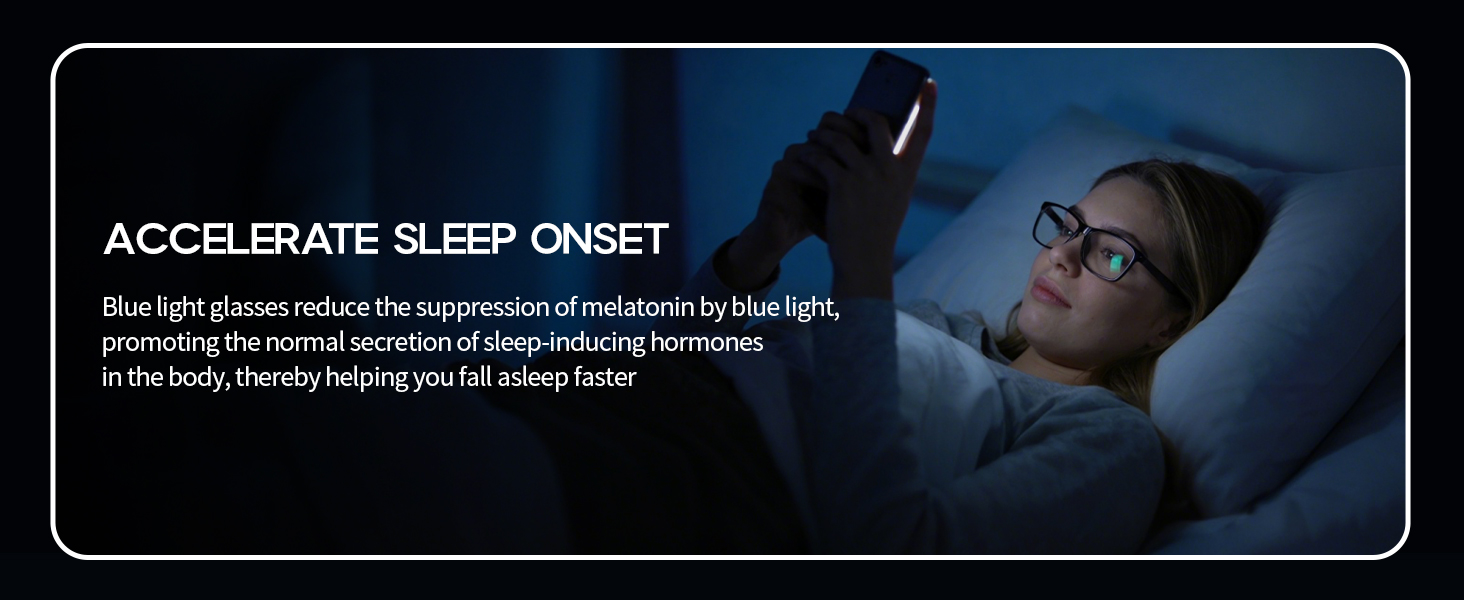 ACCELERATE SLEEP ONSET

Blue light glasses reduce the suppression of melatonin by blue light, promoting the normal secretion of sleep-inducing hormones in the body, thereby helping you fall asleep faster